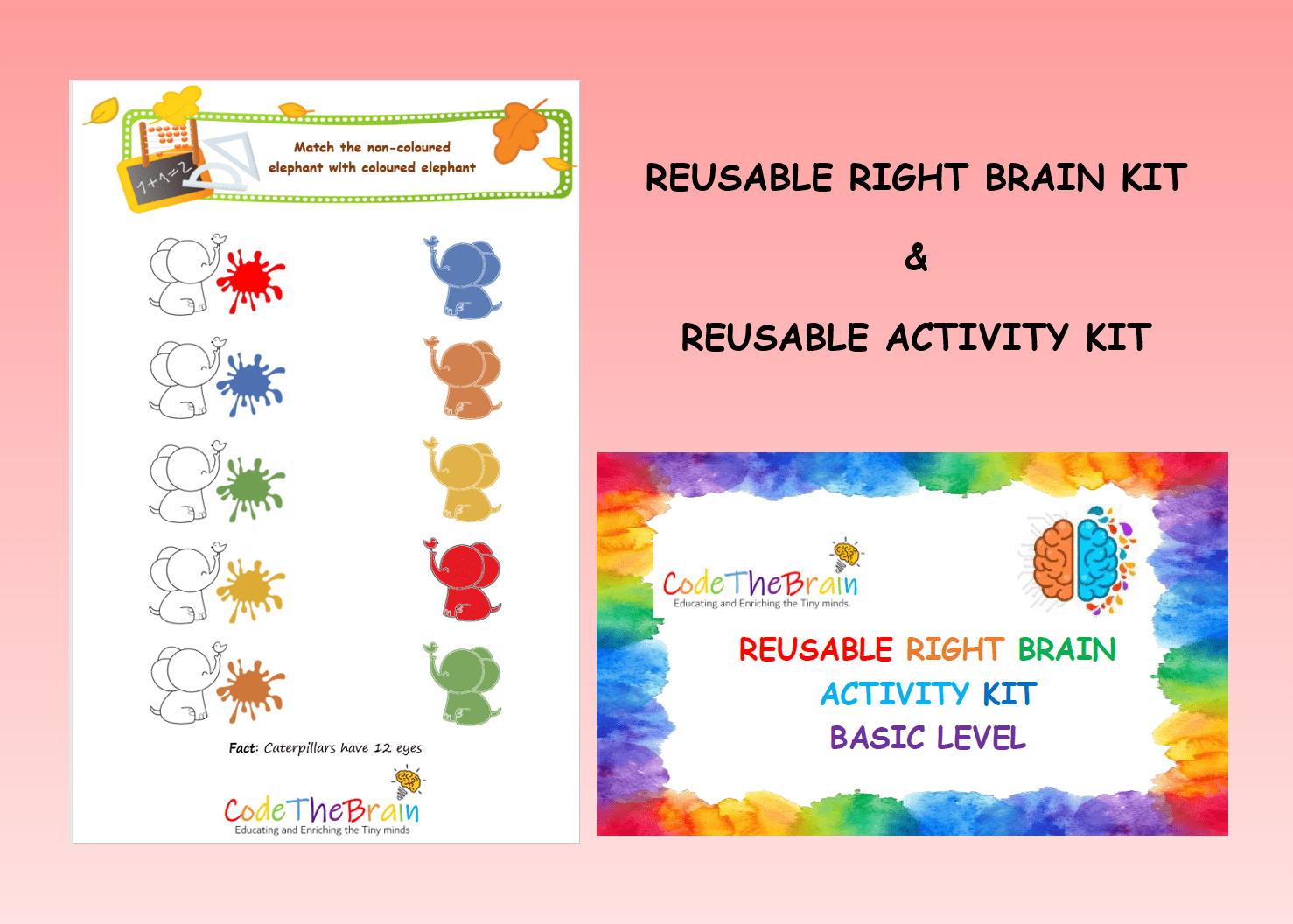 1+1=2

Match the non-coloured elephant with coloured elephant

Fact: Caterpillars have 12 eyes

CodeTheBrain
Educating and Enriching the Tiny minds

REUSABLE RIGHT BRAIN KIT

&

REUSABLE ACTIVITY KIT

CodeTheBrain
Educating and Enriching the Tiny minds

REUSABLE RIGHT BRAIN
ACTIVITY KIT
BASIC LEVEL